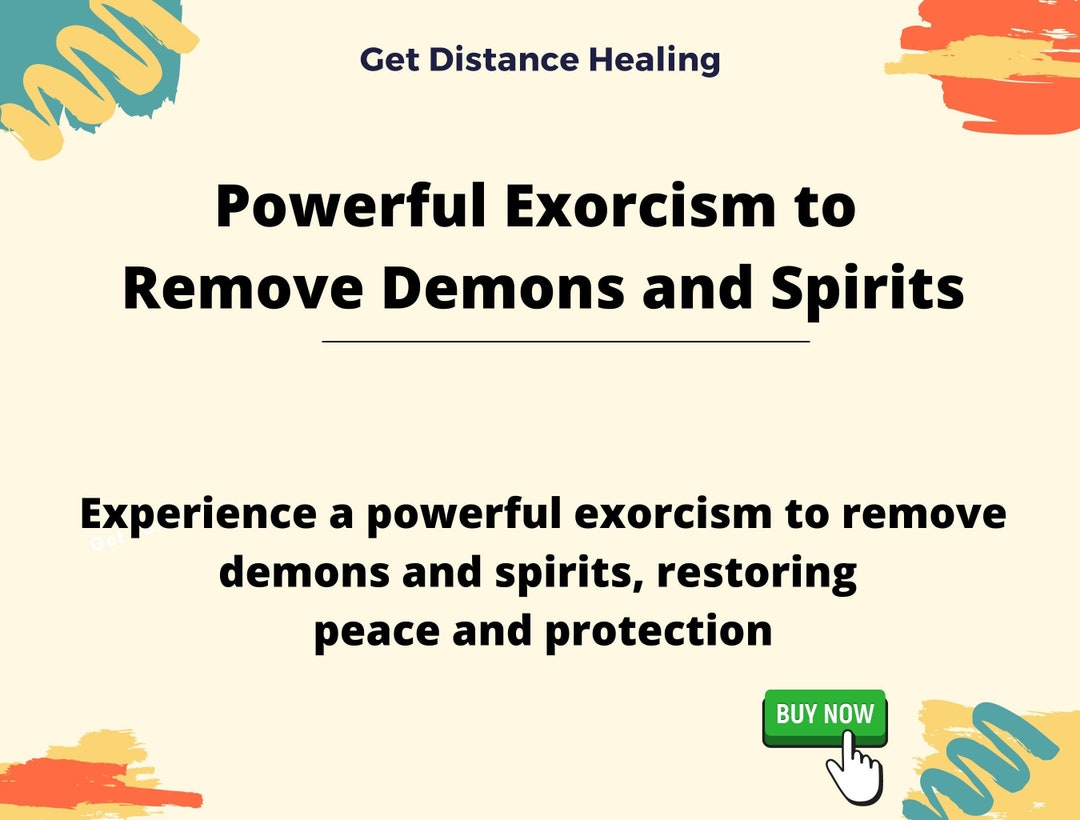 Get Distance Healing

Powerful Exorcism to Remove Demons and Spirits

Experience a powerful exorcism to remove demons and spirits, restoring peace and protection

BUY NOW